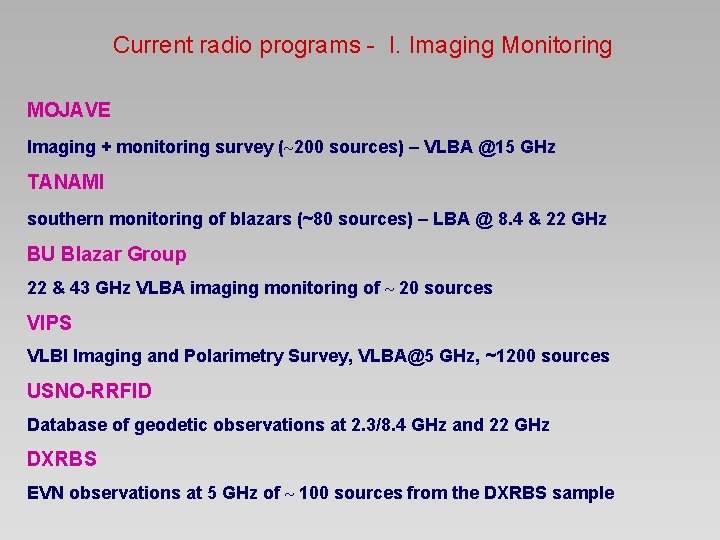 Current radio programs - I. Imaging Monitoring

MOJAVE

Imaging + monitoring survey (~200 sources) – VLBA @15 GHz

TANAMI

southern monitoring of blazars (~80 sources) – LBA @ 8.4 & 22 GHz

BU Blazar Group

22 & 43 GHz VLBA imaging monitoring of ~ 20 sources

VIPS

VLBI Imaging and Polarimetry Survey, VLBA@5 GHz, ~1200 sources

USNO-RRFID

Database of geodetic observations at 2.3/8.4 GHz and 22 GHz

DXRBS

EVN observations at 5 GHz of ~ 100 sources from the DXRBS sample